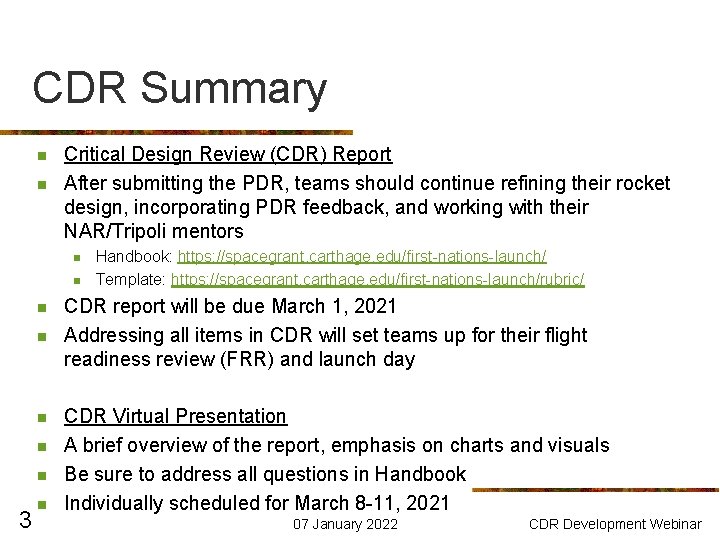 CDR Summary

- Critical Design Review (CDR) Report
- After submitting the PDR, teams should continue refining their rocket design, incorporating PDR feedback, and working with their NAR/Tripoli mentors
  - Handbook: https://spacegrant.carthage.edu/first-nations-launch/
  - Template: https://spacegrant.carthage.edu/first-nations-launch/rubric/
- CDR report will be due March 1, 2021
- Addressing all items in CDR will set teams up for their flight readiness review (FRR) and launch day

- CDR Virtual Presentation
- A brief overview of the report, emphasis on charts and visuals
- Be sure to address all questions in Handbook
- Individually scheduled for March 8-11, 2021

3

07 January 2022

CDR Development Webinar